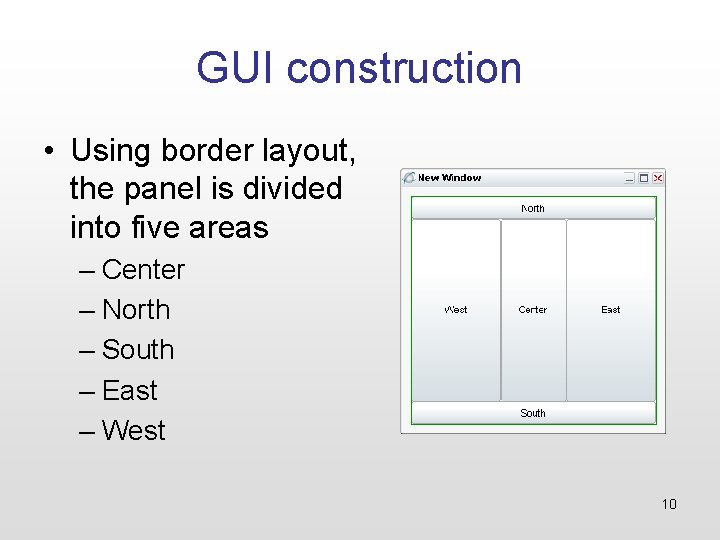 GUI construction

• Using border layout, the panel is divided into five areas
– Center
– North
– South
– East
– West

New Window

North

West

Center

East

South

10